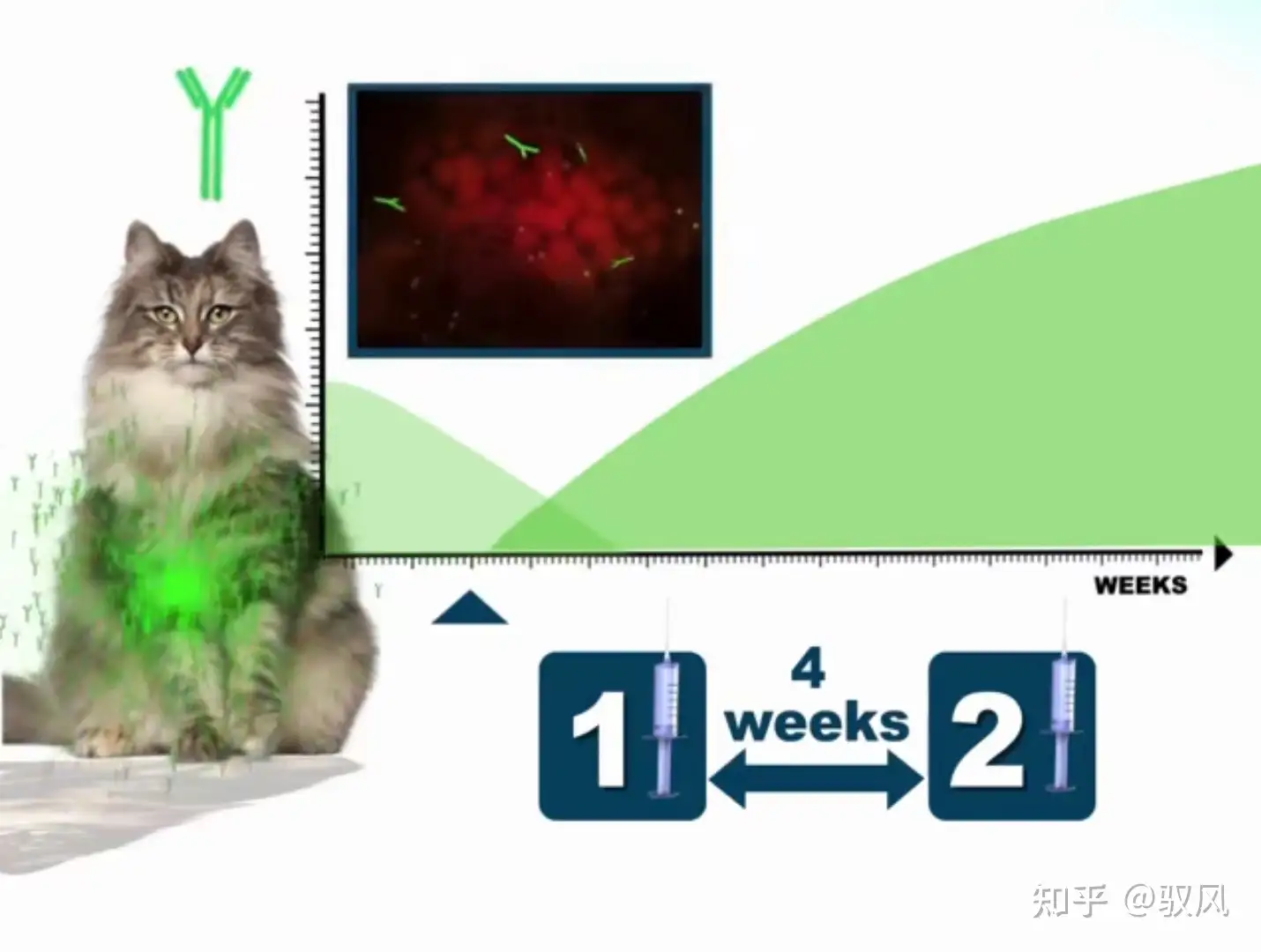 WEEKS

1

4
weeks

2

知乎 @驭风